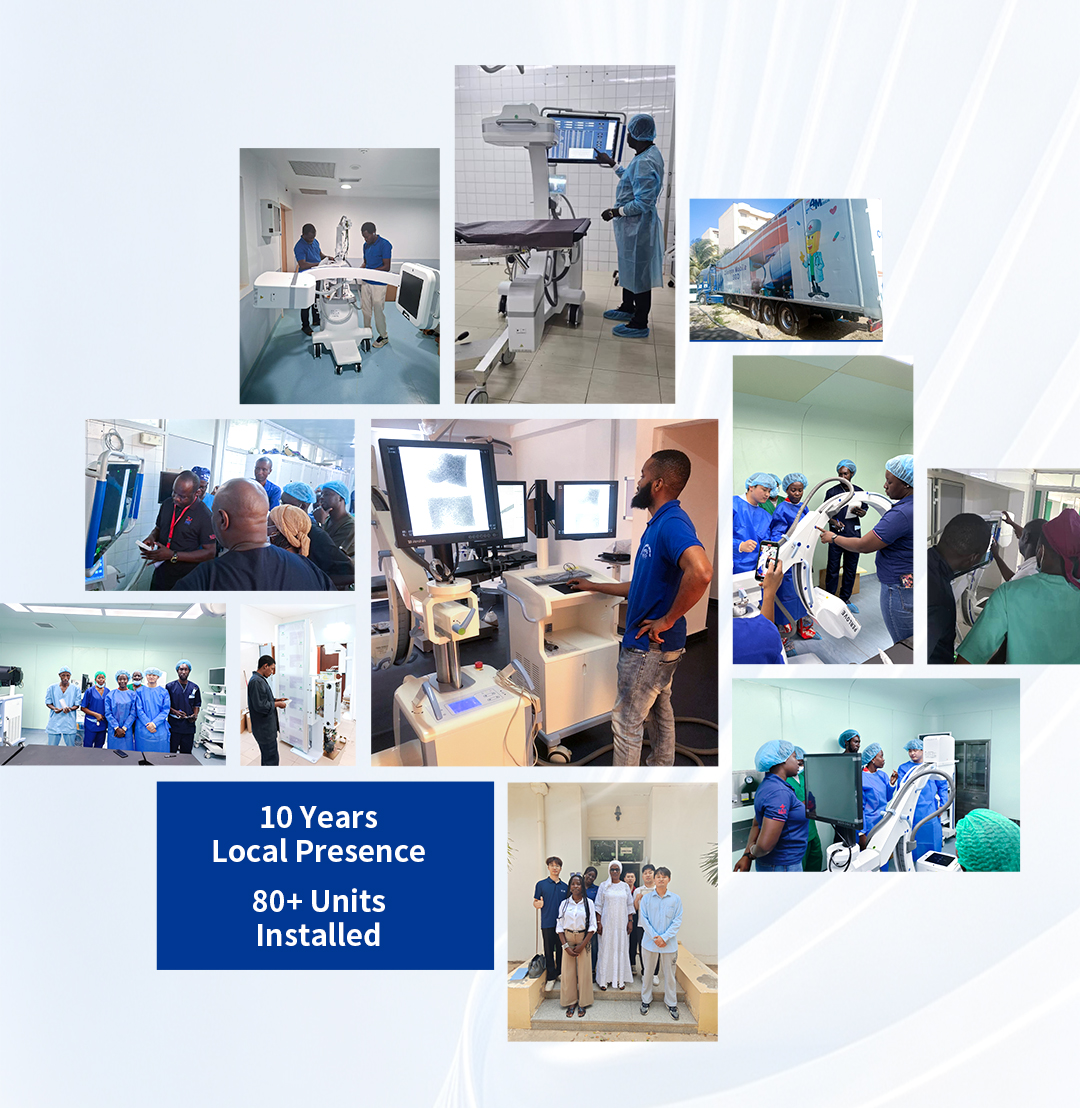 10 Years
Local Presence

80+ Units
Installed